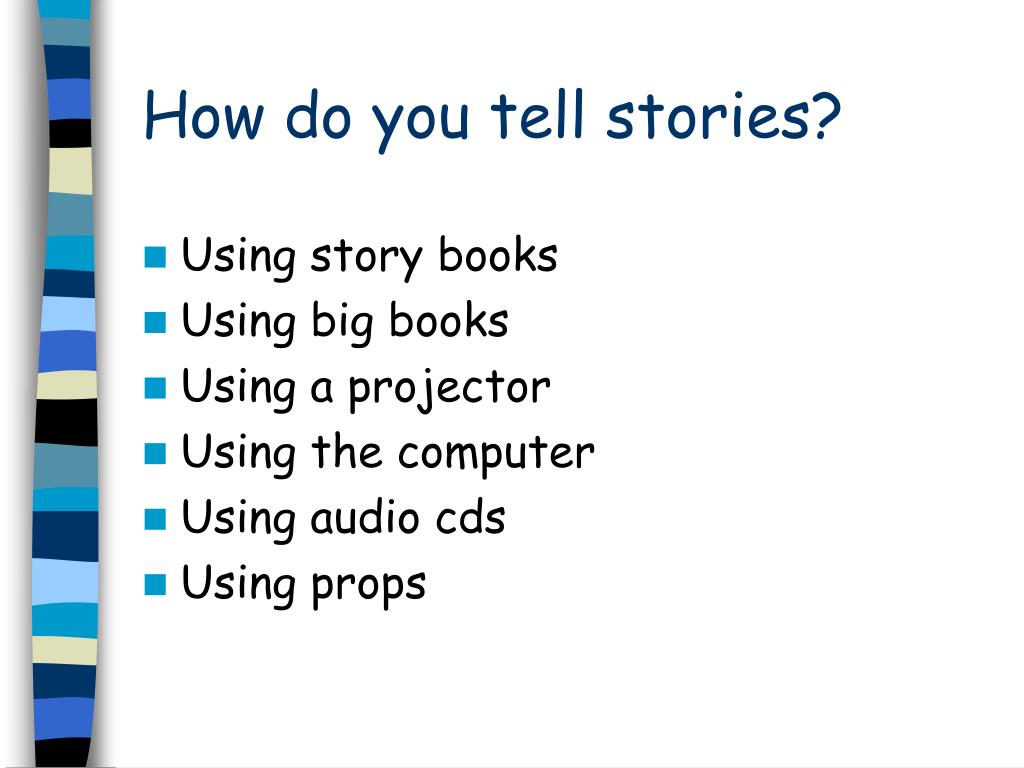 How do you tell stories?

- Using story books
- Using big books
- Using a projector
- Using the computer
- Using audio cds
- Using props